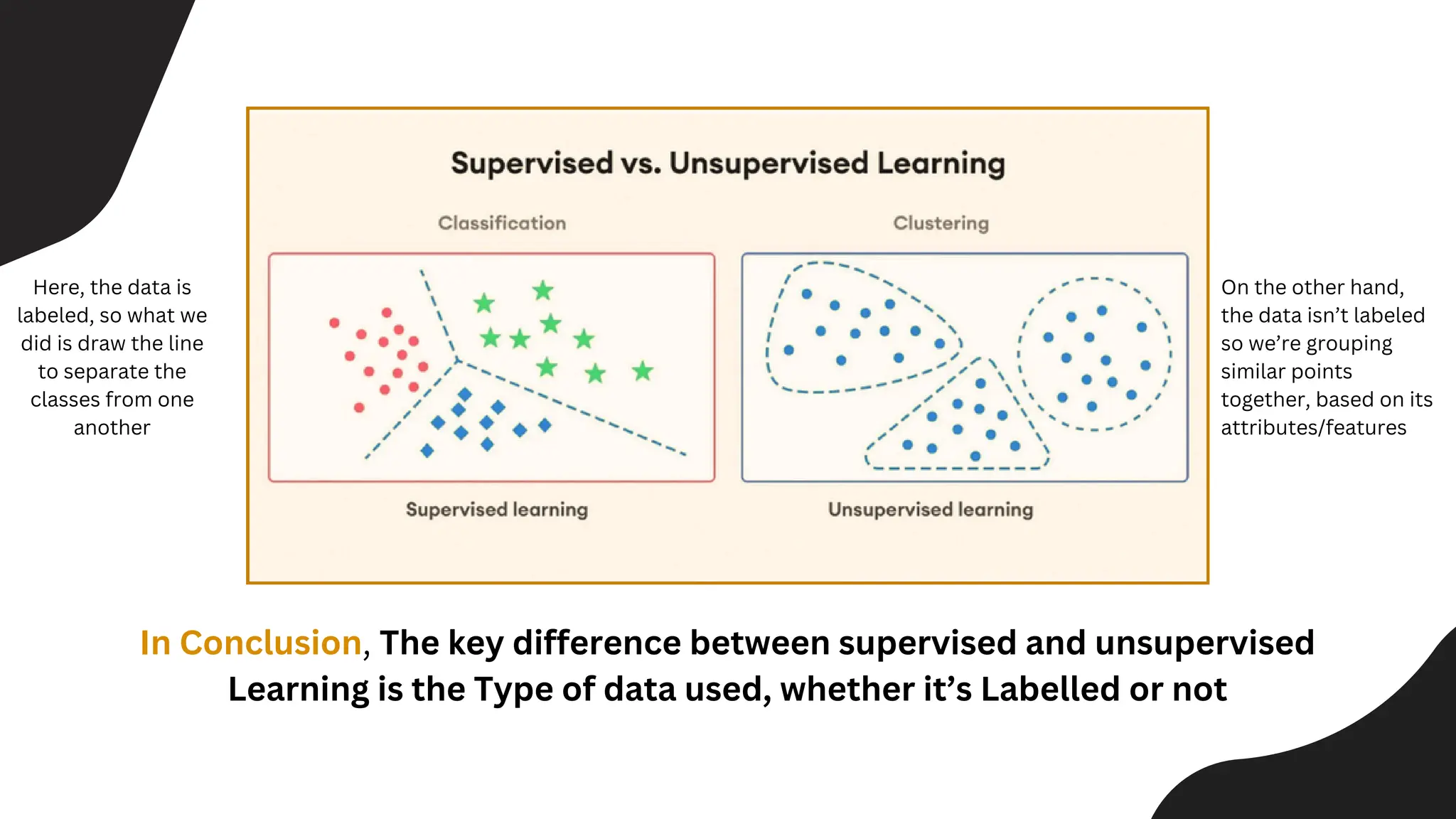 Here, the data is labeled, so what we did is draw the line to separate the classes from one another

Supervised vs. Unsupervised Learning

Classification

Clustering

Supervised learning

Unsupervised learning

On the other hand, the data isn't labeled so we're grouping similar points together, based on its attributes/features

In Conclusion, The key difference between supervised and unsupervised Learning is the Type of data used, whether it's Labelled or not